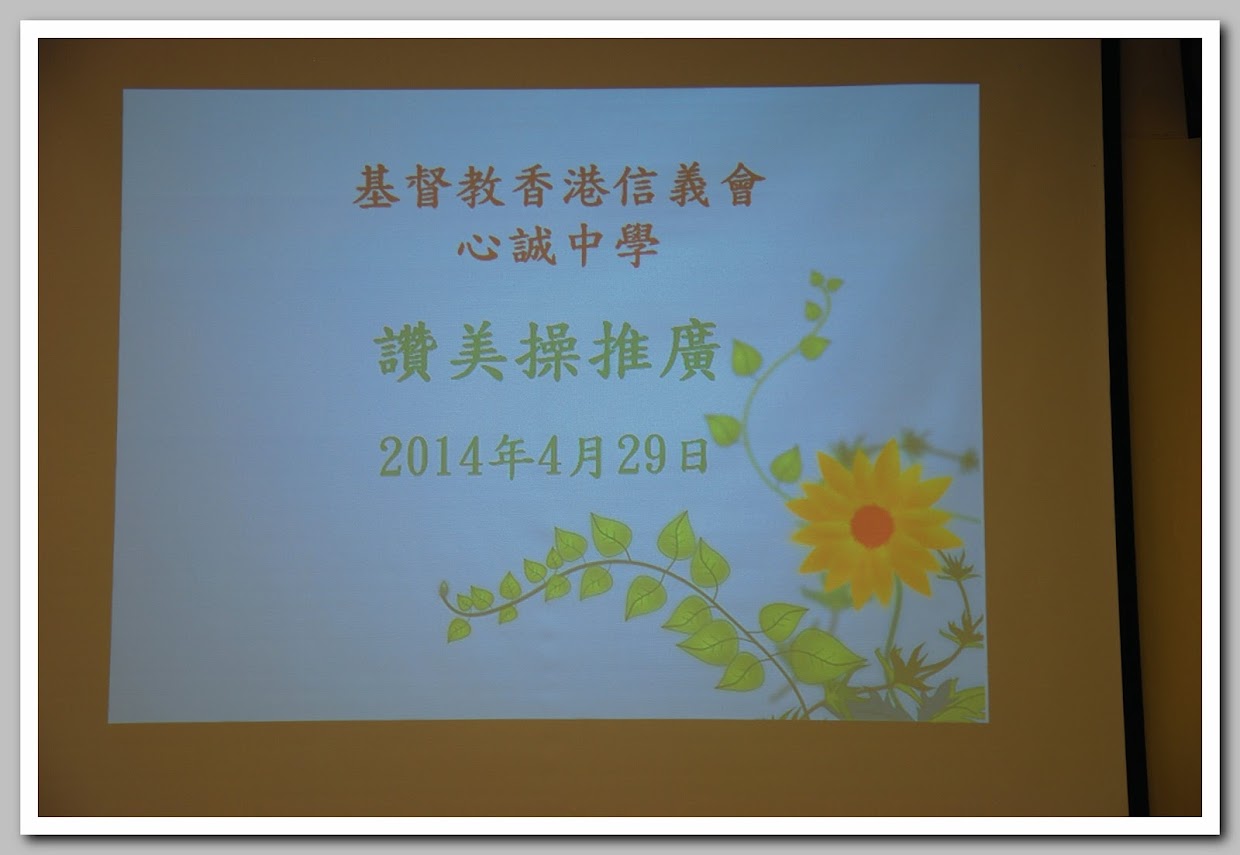 基督教香港信義會
心誠中學

讚美操推廣

2014年4月29日